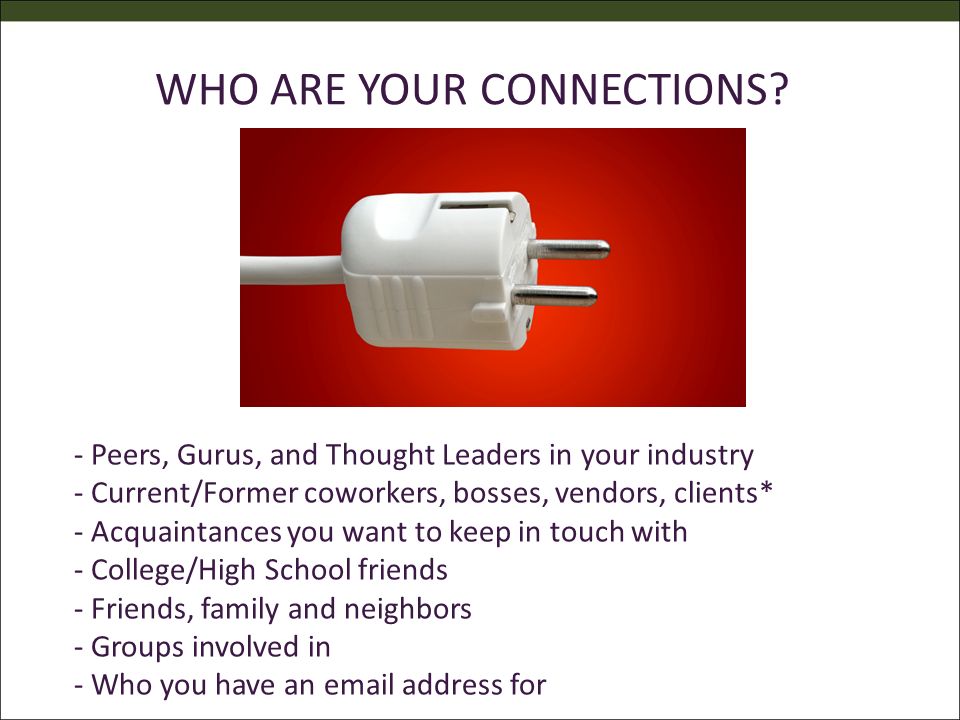 WHO ARE YOUR CONNECTIONS?

- Peers, Gurus, and Thought Leaders in your industry
- Current/Former coworkers, bosses, vendors, clients*
- Acquaintances you want to keep in touch with
- College/High School friends
- Friends, family and neighbors
- Groups involved in
- Who you have an email address for